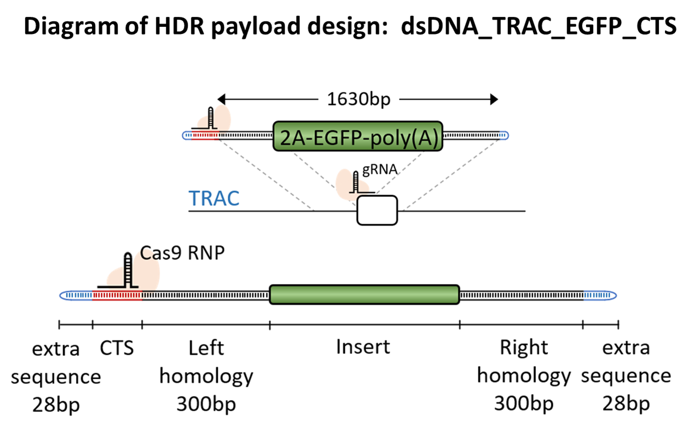 Diagram of HDR payload design: dsDNA_TRAC_EGFP_CTS

1630bp

2A-EGFP-poly(A)

gRNA

TRAC

Cas9 RNP

extra sequence 28bp

CTS

Left homology 300bp

Insert

Right homology 300bp

extra sequence 28bp